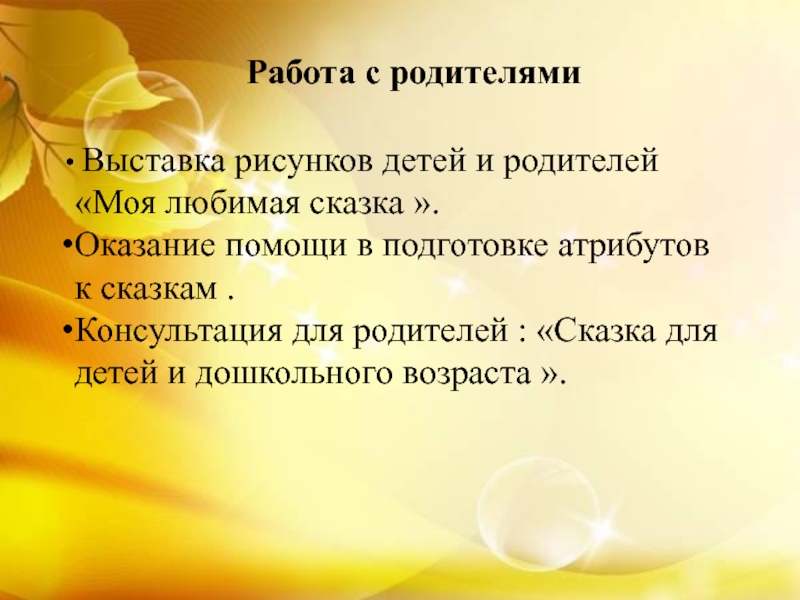 Работа с родителями

• Выставка рисунков детей и родителей «Моя любимая сказка ».
•Оказание помощи в подготовке атрибутов к сказкам .
•Консультация для родителей : «Сказка для детей и дошкольного возраста ».